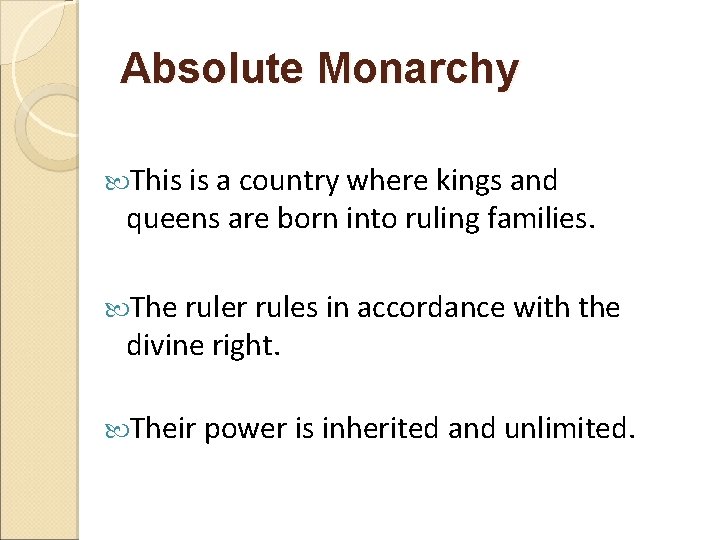 Absolute Monarchy

This is a country where kings and queens are born into ruling families.

The ruler rules in accordance with the divine right.

Their power is inherited and unlimited.